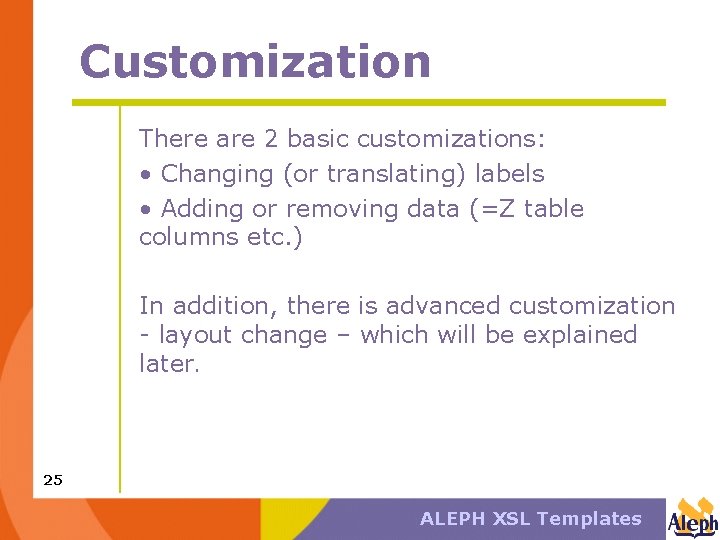 Customization

There are 2 basic customizations:

• Changing (or translating) labels

• Adding or removing data (=Z table columns etc.)

In addition, there is advanced customization - layout change – which will be explained later.

25

ALEPH XSL Templates

Aleph